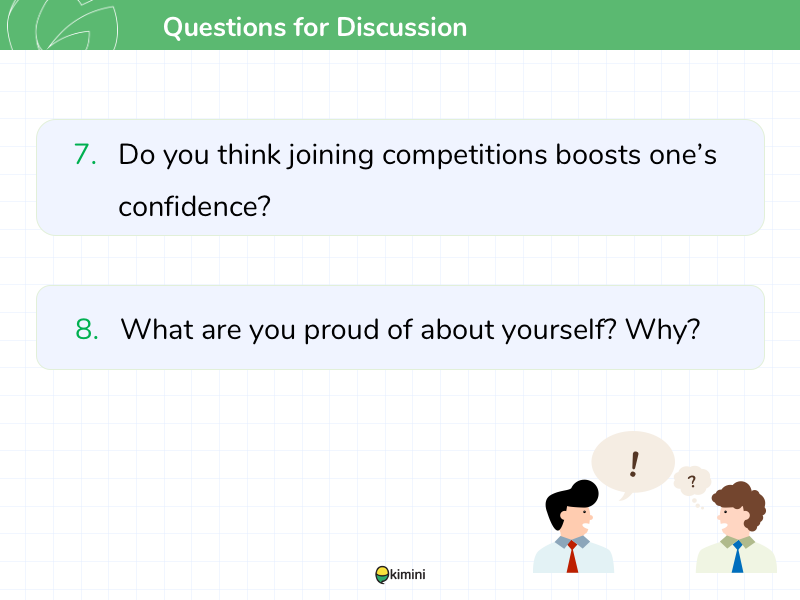 Questions for Discussion

7. Do you think joining competitions boosts one's confidence?

8. What are you proud of about yourself? Why?

!

?

kimini